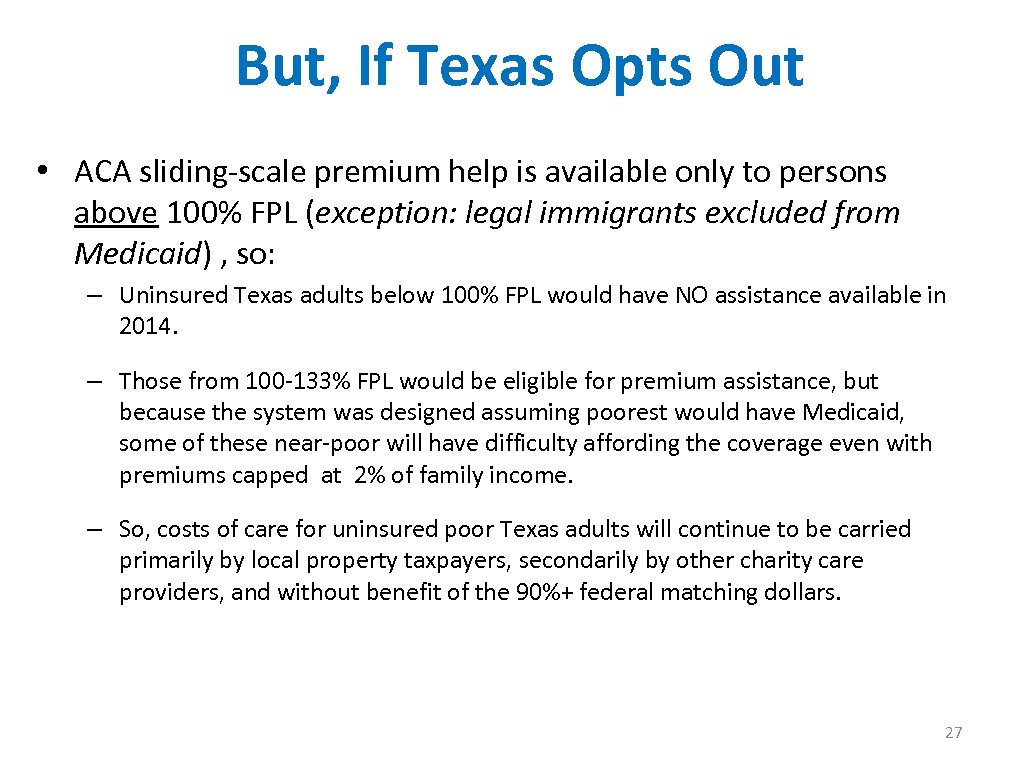 But, If Texas Opts Out

• ACA sliding-scale premium help is available only to persons above 100% FPL (exception: legal immigrants excluded from Medicaid) , so:

– Uninsured Texas adults below 100% FPL would have NO assistance available in 2014.

– Those from 100-133% FPL would be eligible for premium assistance, but because the system was designed assuming poorest would have Medicaid, some of these near-poor will have difficulty affording the coverage even with premiums capped at 2% of family income.

– So, costs of care for uninsured poor Texas adults will continue to be carried primarily by local property taxpayers, secondarily by other charity care providers, and without benefit of the 90%+ federal matching dollars.

27